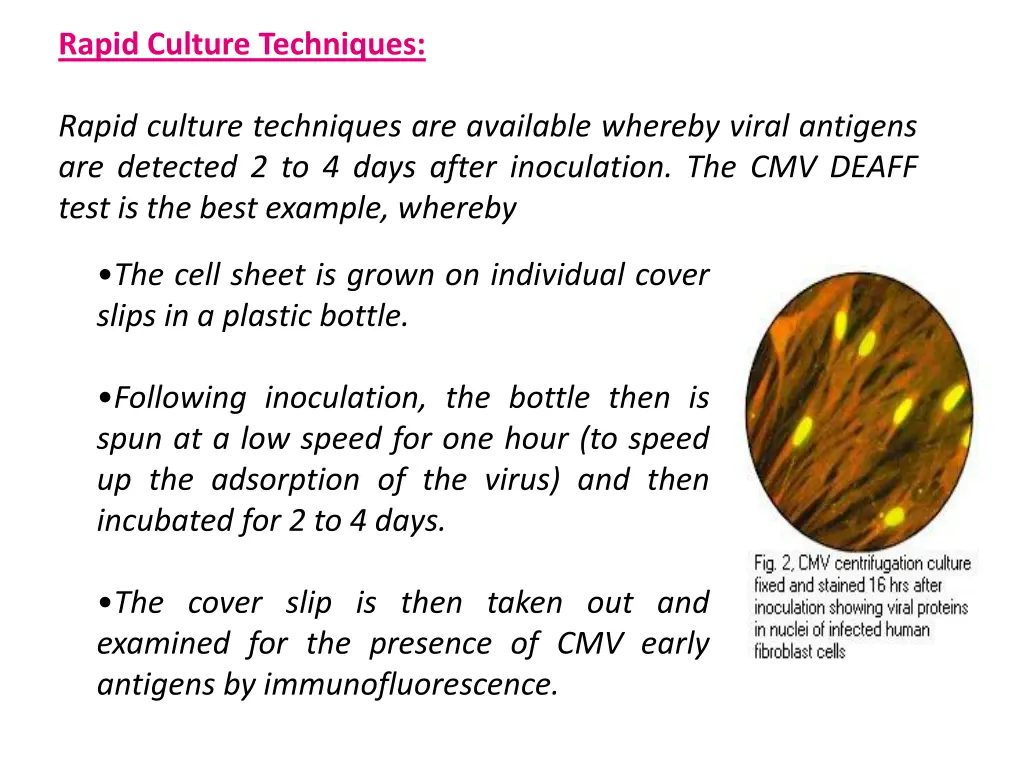 Rapid Culture Techniques:

Rapid culture techniques are available whereby viral antigens are detected 2 to 4 days after inoculation. The CMV DEAFF test is the best example, whereby

•The cell sheet is grown on individual cover slips in a plastic bottle.

•Following inoculation, the bottle then is spun at a low speed for one hour (to speed up the adsorption of the virus) and then incubated for 2 to 4 days.

•The cover slip is then taken out and examined for the presence of CMV early antigens by immunofluorescence.

Fig. 2, CMV centrifugation culture fixed and stained 16 hrs after inoculation showing viral proteins in nuclei of infected human fibroblast cells